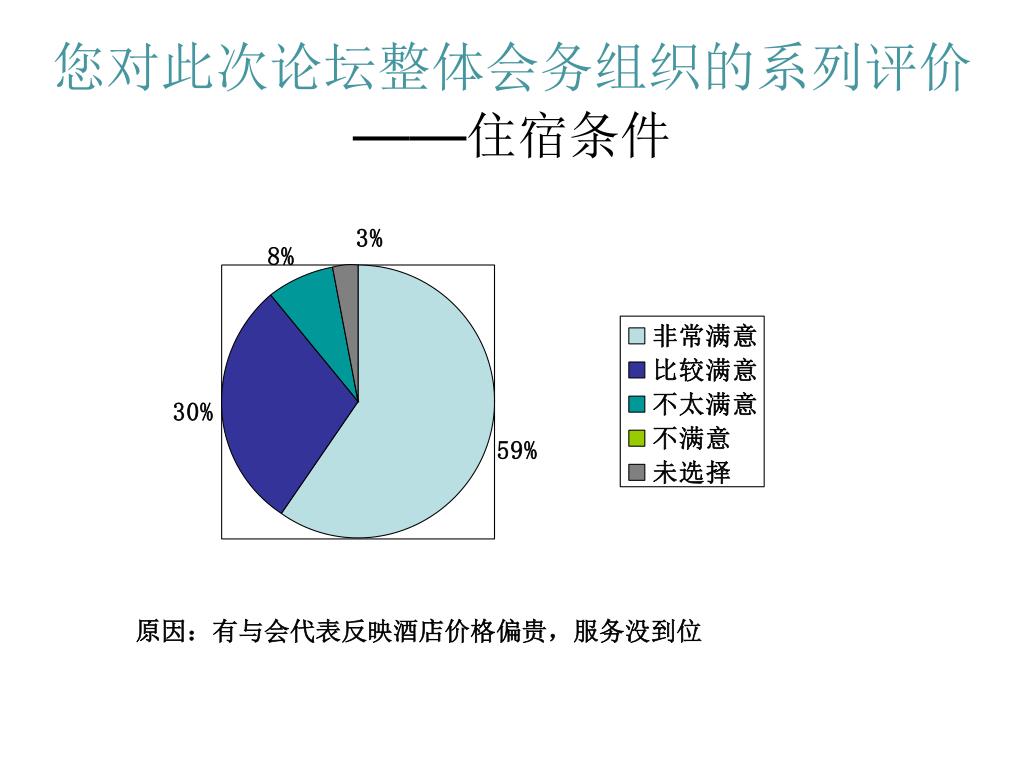 您对此次论坛整体会务组织的系列评价
——住宿条件

3%
8%
30%
59%

非常满意
比较满意
不太满意
不满意
未选择

原因：有与会代表反映酒店价格偏贵，服务没到位